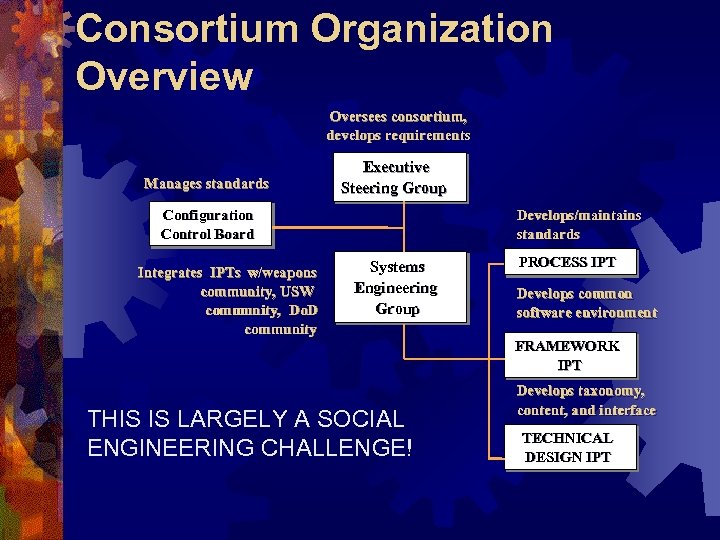 Consortium Organization Overview

Oversees consortium, develops requirements

Executive Steering Group

Manages standards

Configuration Control Board

Integrates IPTs w/weapons community, USW community, DoD community

Systems Engineering Group

Develops/maintains standards

PROCESS IPT

Develops common software environment

FRAMEWORK IPT

Develops taxonomy, content, and interface

TECHNICAL DESIGN IPT

THIS IS LARGELY A SOCIAL ENGINEERING CHALLENGE!